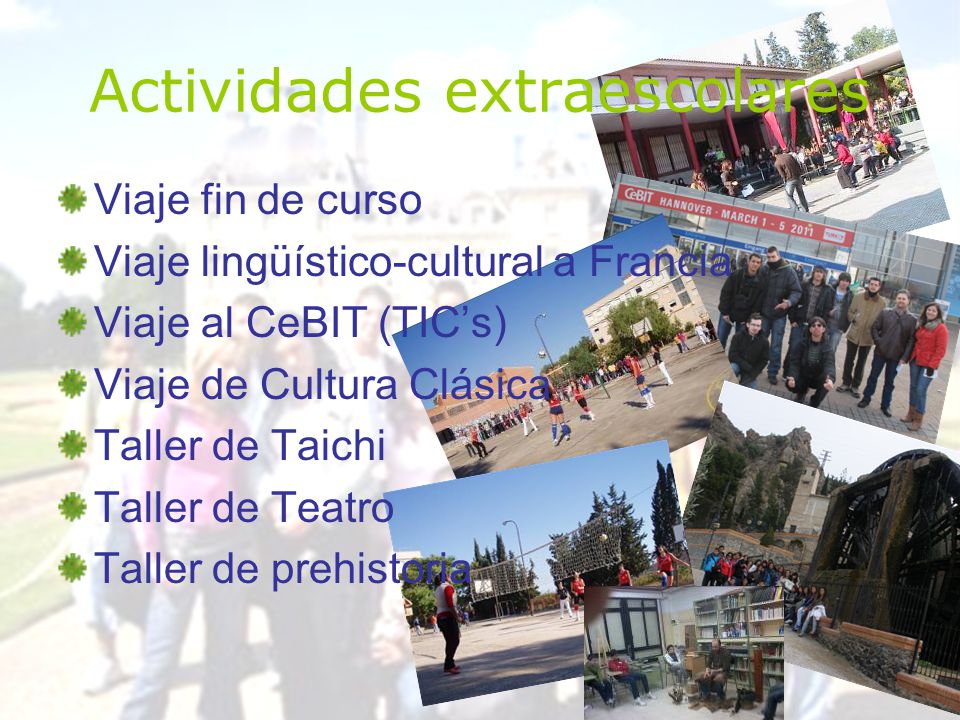 Actividades extraescolares

Viaje fin de curso
Viaje lingüístico-cultural a Francia
Viaje al CeBIT (TIC's)
Viaje de Cultura Clásica
Taller de Taichi
Taller de Teatro
Taller de prehistoria

CeBIT HANNOVER · MARCH 1 - 5 2011